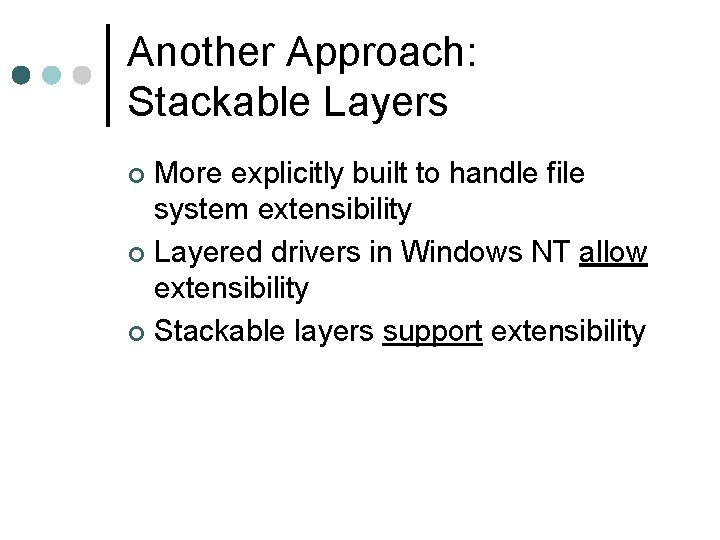 Another Approach: Stackable Layers

- More explicitly built to handle file system extensibility
- Layered drivers in Windows NT allow extensibility
- Stackable layers support extensibility